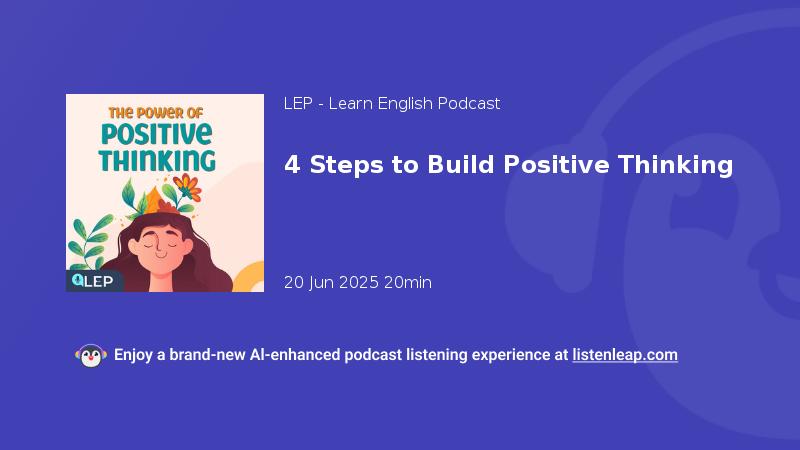 THE POWER OF
POSITIVE
THINKING

LEP

LEP - Learn English Podcast

4 Steps to Build Positive Thinking

20 Jun 2025 20min

Enjoy a brand-new AI-enhanced podcast listening experience at listenleap.com